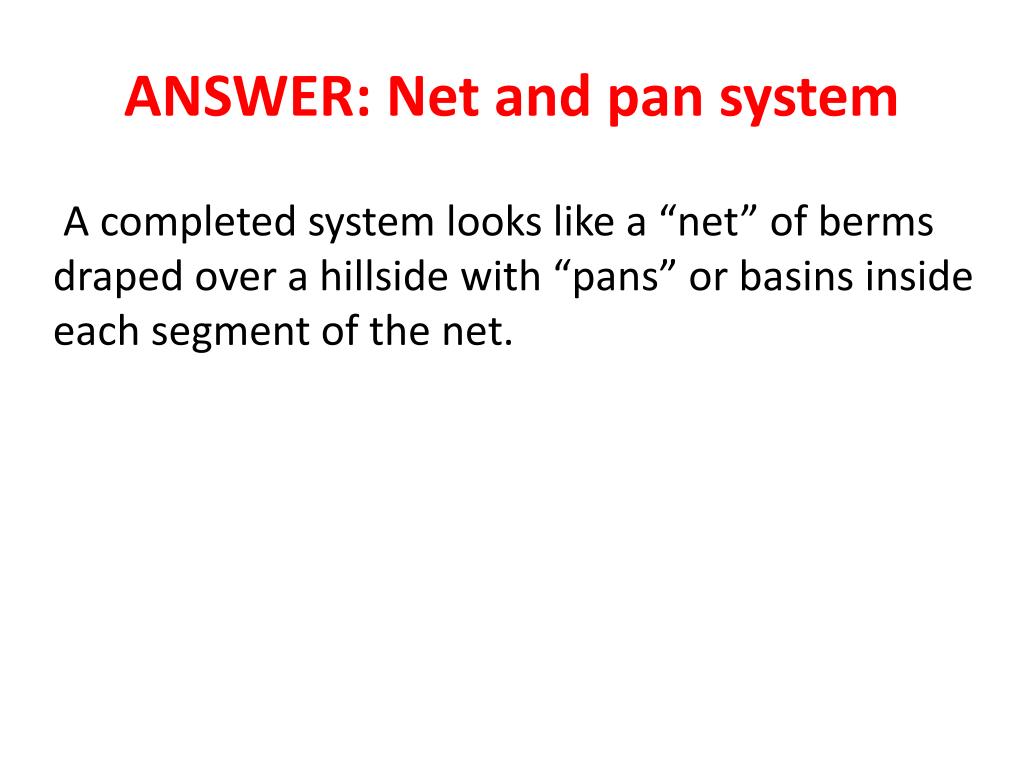 ANSWER: Net and pan system

A completed system looks like a “net” of berms draped over a hillside with “pans” or basins inside each segment of the net.